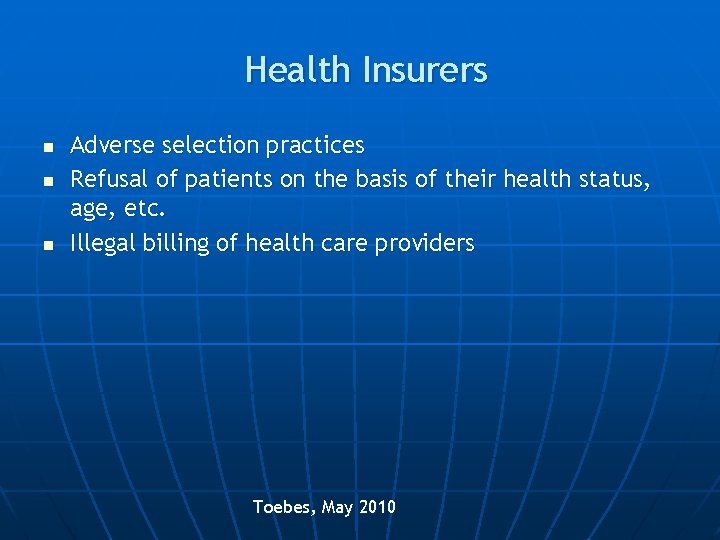 Health Insurers

- Adverse selection practices
- Refusal of patients on the basis of their health status, age, etc.
- Illegal billing of health care providers

Toebes, May 2010